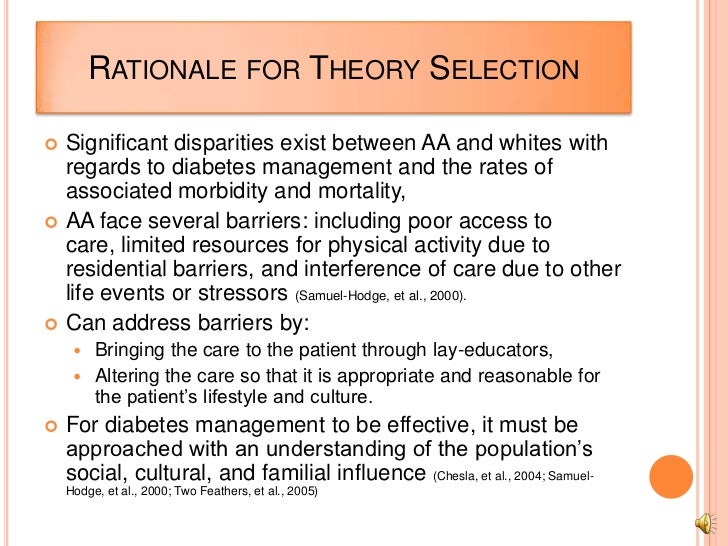 RATIONALE FOR THEORY SELECTION

Significant disparities exist between AA and whites with regards to diabetes management and the rates of associated morbidity and mortality,

AA face several barriers: including poor access to care, limited resources for physical activity due to residential barriers, and interference of care due to other life events or stressors (Samuel-Hodge, et al., 2000).

Can address barriers by:

Bringing the care to the patient through lay-educators,

Altering the care so that it is appropriate and reasonable for the patient's lifestyle and culture.

For diabetes management to be effective, it must be approached with an understanding of the population's social, cultural, and familial influence (Chesla, et al., 2004; Samuel-Hodge, et al., 2000; Two Feathers, et al., 2005)